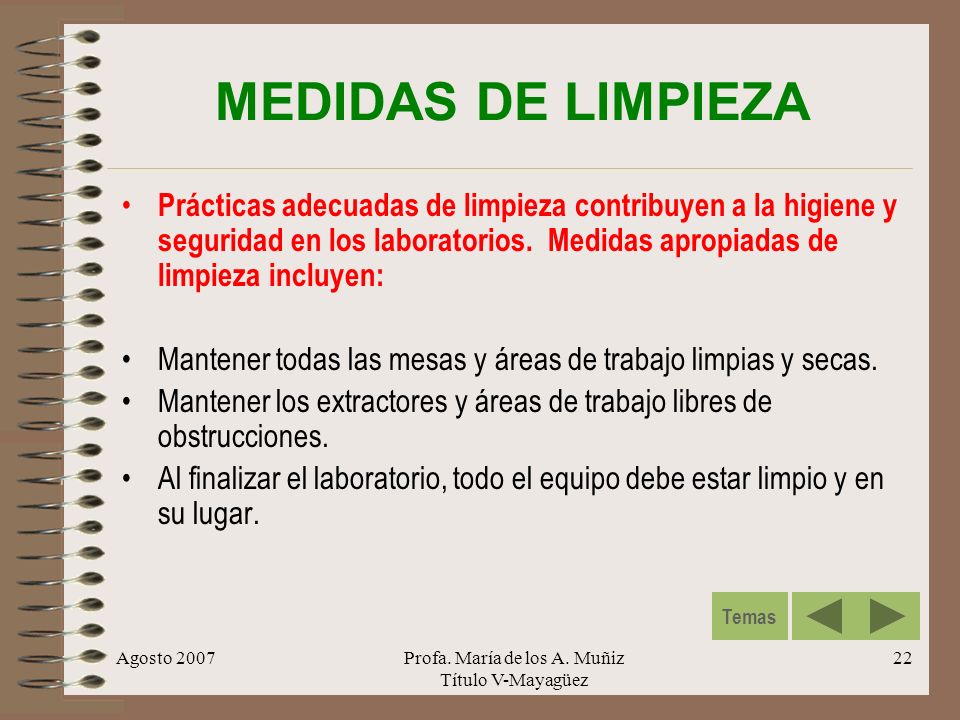 MEDIDAS DE LIMPIEZA

• Prácticas adecuadas de limpieza contribuyen a la higiene y seguridad en los laboratorios. Medidas apropiadas de limpieza incluyen:

• Mantener todas las mesas y áreas de trabajo limpias y secas.
• Mantener los extractores y áreas de trabajo libres de obstrucciones.
• Al finalizar el laboratorio, todo el equipo debe estar limpio y en su lugar.

Temas

Agosto 2007

Profa. María de los A. Muñiz
Título V-Mayagüez

22